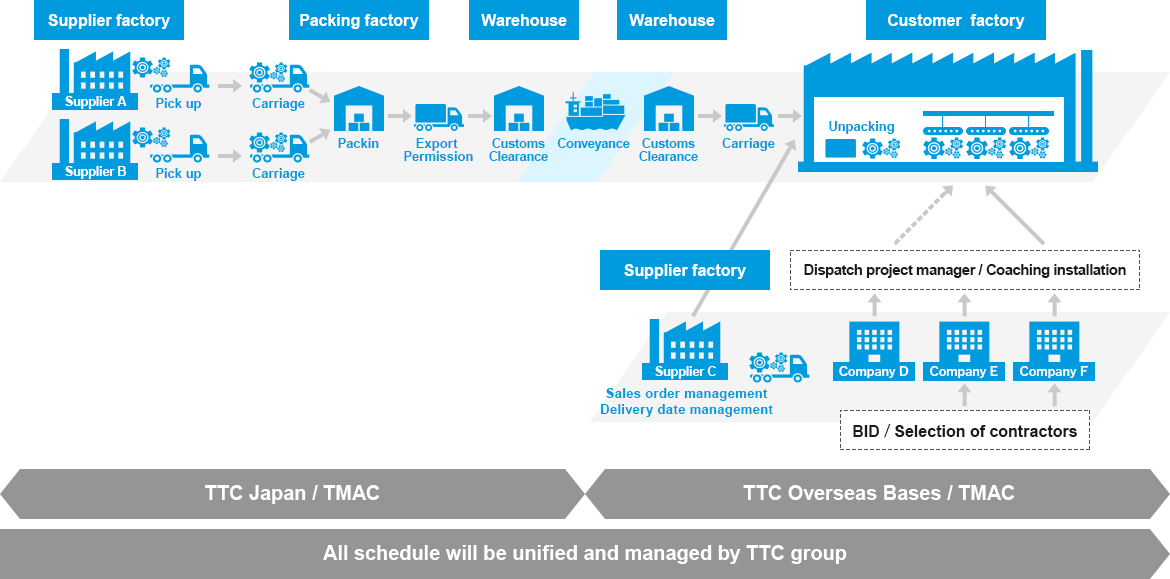 Supplier factory

Packing factory

Warehouse

Warehouse

Customer factory

Supplier A

Pick up

Carriage

Supplier B

Pick up

Carriage

Packin

Export Permission

Customs Clearance

Conveyance

Customs Clearance

Carriage

Unpacking

Supplier factory

Dispatch project manager / Coaching installation

Supplier C

Sales order management
Delivery date management

Company D

Company E

Company F

BID / Selection of contractors

TTC Japan / TMAC

TTC Overseas Bases / TMAC

All schedule will be unified and managed by TTC group